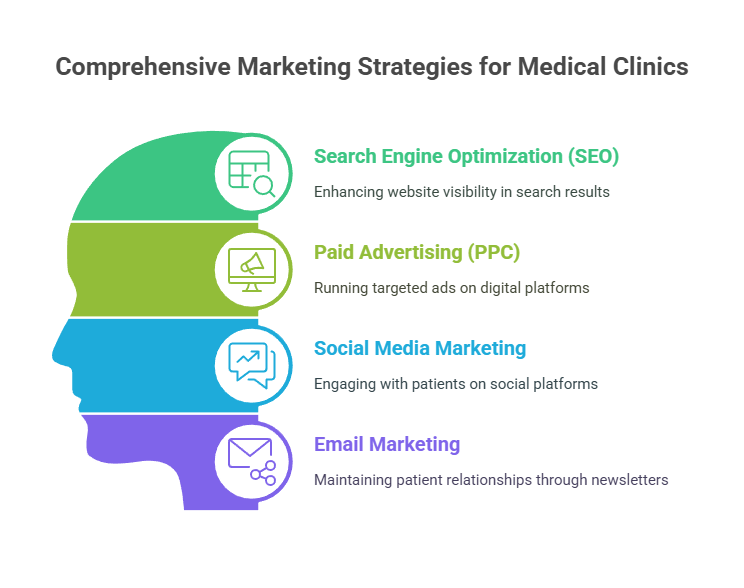 Comprehensive Marketing Strategies for Medical Clinics

Search Engine Optimization (SEO)

Enhancing website visibility in search results

Paid Advertising (PPC)

Running targeted ads on digital platforms

Social Media Marketing

Engaging with patients on social platforms

Email Marketing

Maintaining patient relationships through newsletters